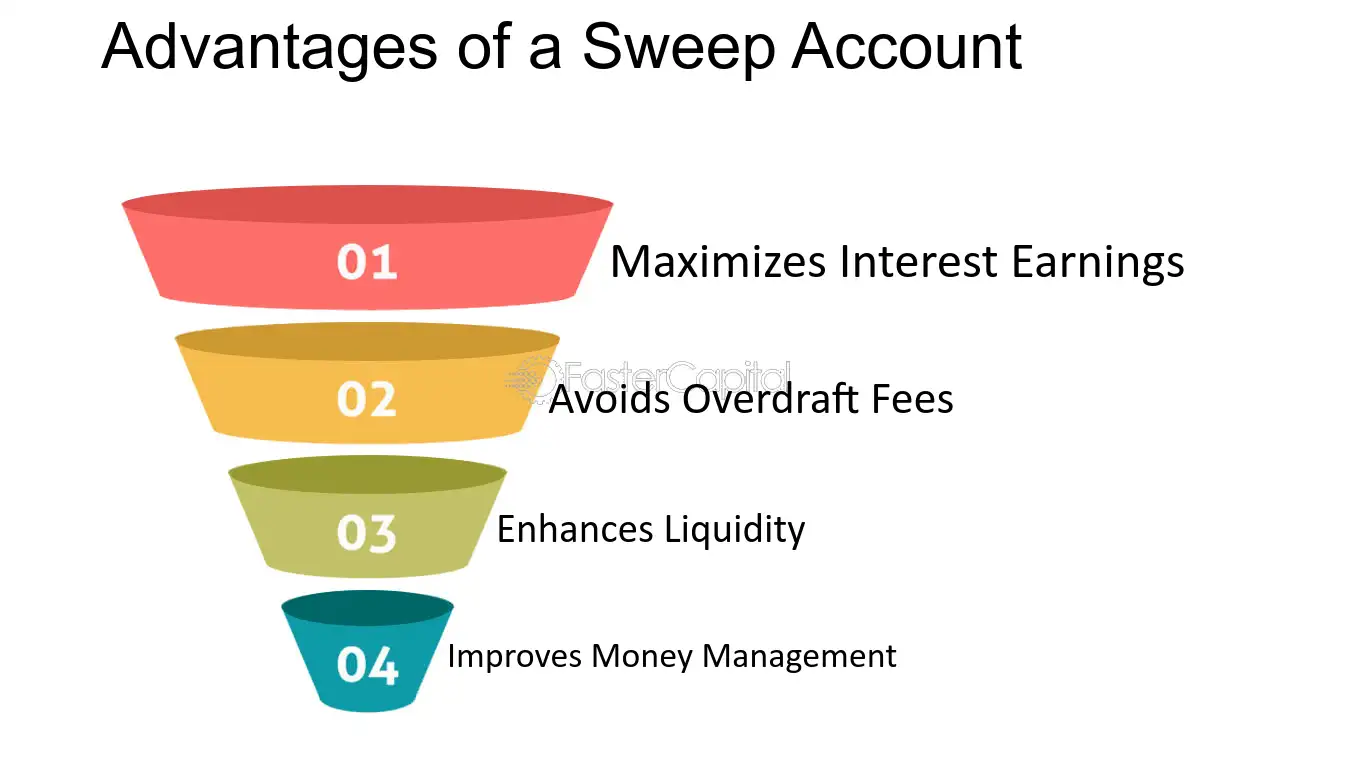 Advantages of a Sweep Account

01 Maximizes Interest Earnings

FasterCapital

02 Avoids Overdraft Fees

03 Enhances Liquidity

04 Improves Money Management